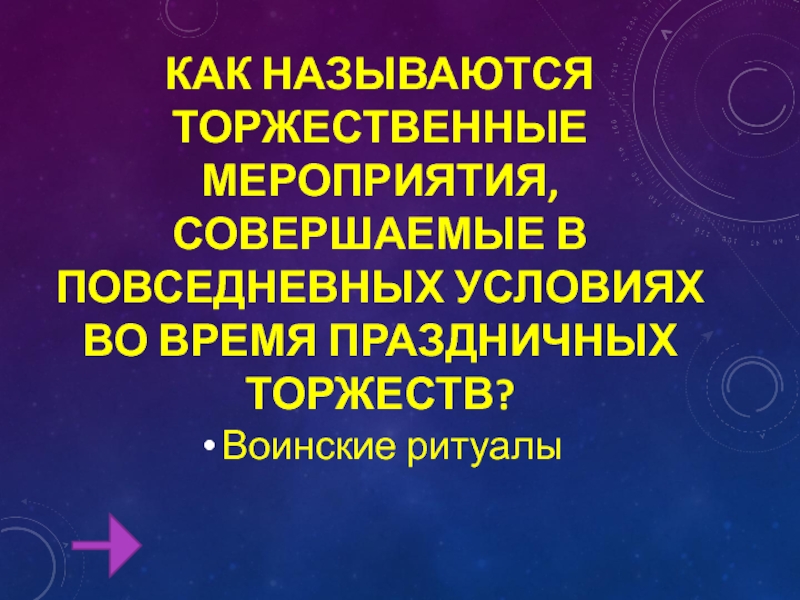 КАК НАЗЫВАЮТСЯ ТОРЖЕСТВЕННЫЕ МЕРОПРИЯТИЯ, СОВЕРШАЕМЫЕ В ПОВСЕДНЕВНЫХ УСЛОВИЯХ ВО ВРЕМЯ ПРАЗДНИЧНЫХ ТОРЖЕСТВ?

• Воинские ритуалы